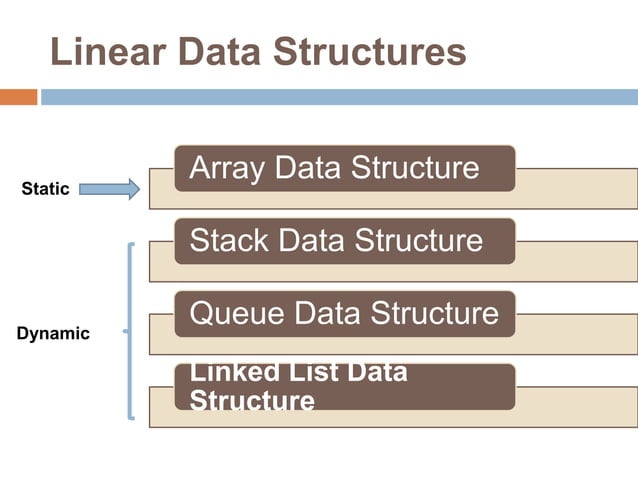 Linear Data Structures

Static

Array Data Structure

Dynamic

Stack Data Structure

Queue Data Structure

Linked List Data Structure